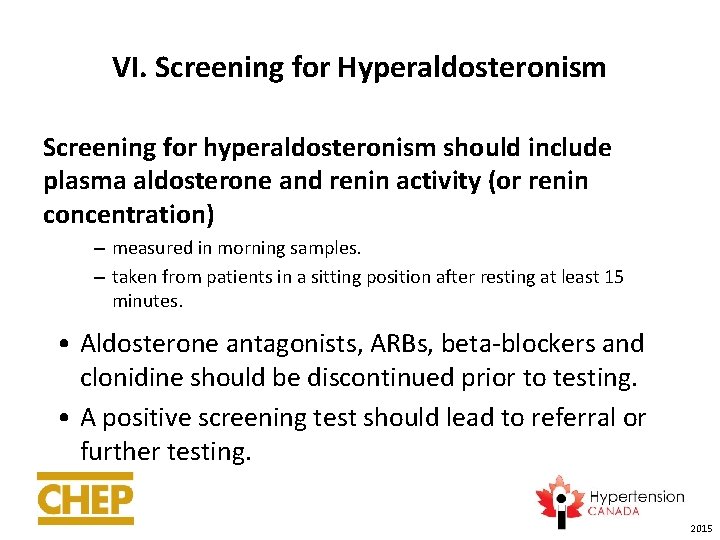 VI. Screening for Hyperaldosteronism

Screening for hyperaldosteronism should include plasma aldosterone and renin activity (or renin concentration)

– measured in morning samples.
– taken from patients in a sitting position after resting at least 15 minutes.

• Aldosterone antagonists, ARBs, beta-blockers and clonidine should be discontinued prior to testing.
• A positive screening test should lead to referral or further testing.

CHEP

Hypertension CANADA

2015